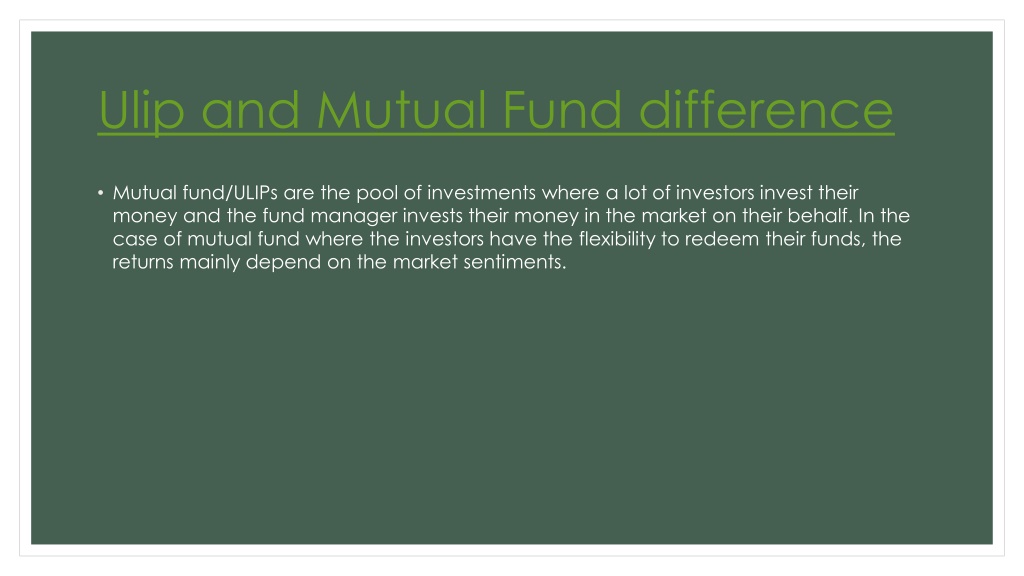 Ulip and Mutual Fund difference

• Mutual fund/ULIPs are the pool of investments where a lot of investors invest their money and the fund manager invests their money in the market on their behalf. In the case of mutual fund where the investors have the flexibility to redeem their funds, the returns mainly depend on the market sentiments.